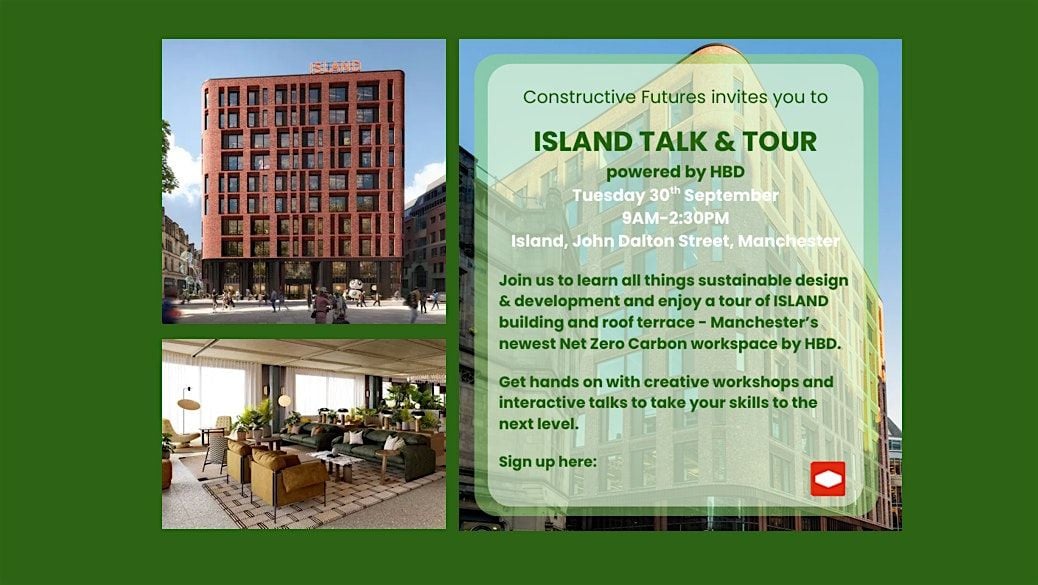 ISLAND

Constructive Futures invites you to

ISLAND TALK & TOUR

powered by HBD
Tuesday 30$^{th}$ September
9AM-2:30PM
Island, John Dalton Street, Manchester

Join us to learn all things sustainable design & development and enjoy a tour of ISLAND building and roof terrace - Manchester's newest Net Zero Carbon workspace by HBD.

Get hands on with creative workshops and interactive talks to take your skills to the next level.

Sign up here: